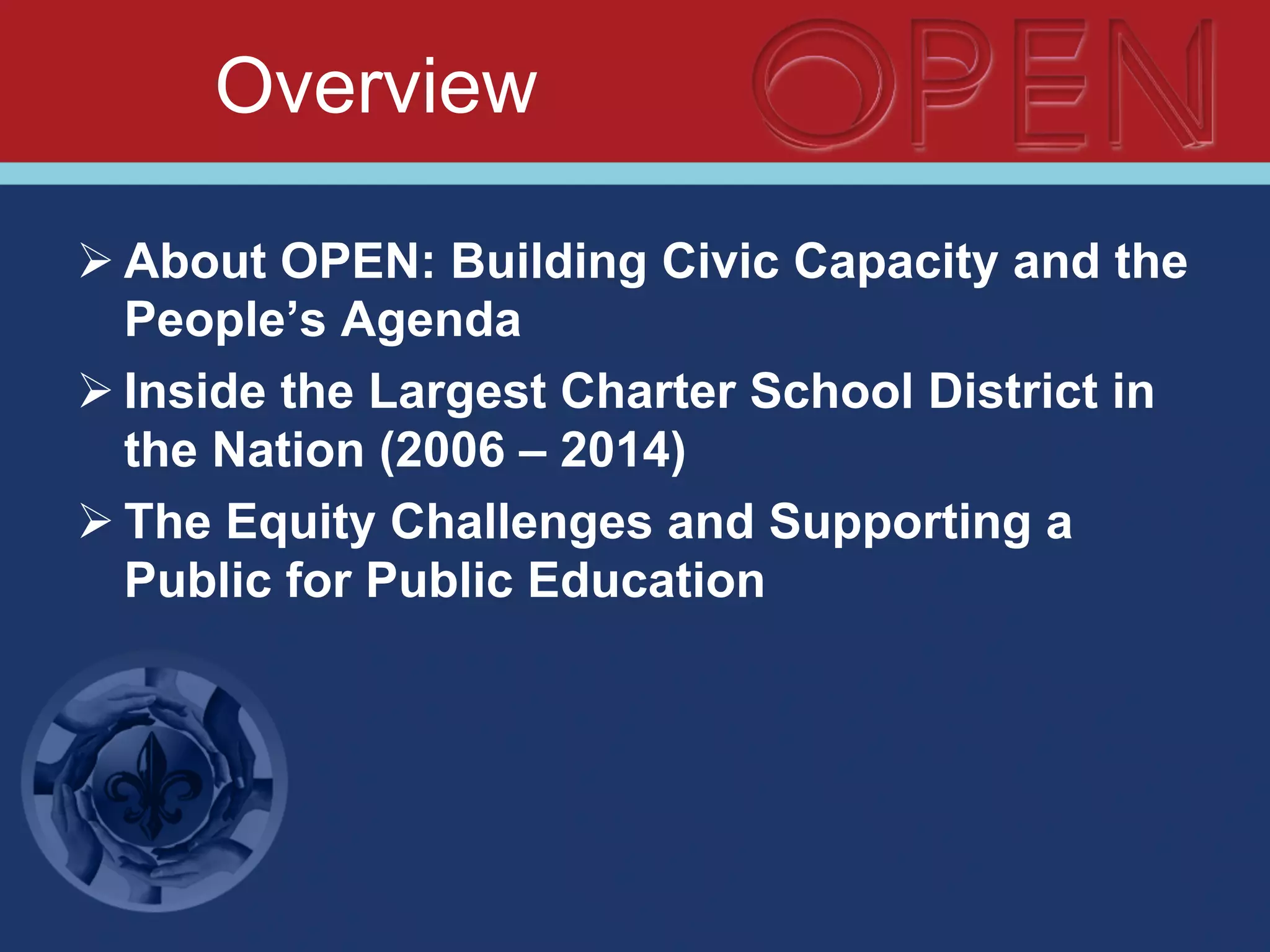 Overview

OPEN

➢ About OPEN: Building Civic Capacity and the People’s Agenda

➢ Inside the Largest Charter School District in the Nation (2006 – 2014)

➢ The Equity Challenges and Supporting a Public for Public Education